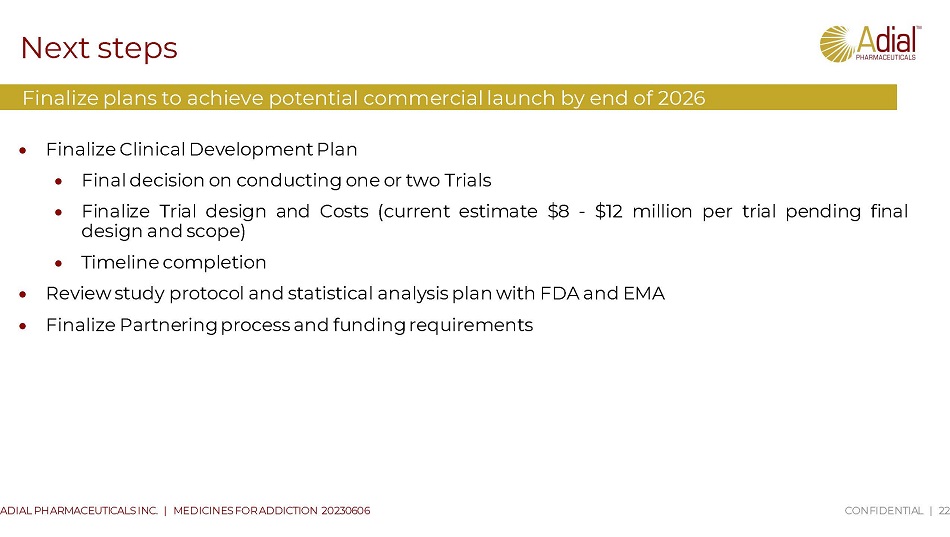 Next steps

Adial™ PHARMACEUTICALS

Finalize plans to achieve potential commercial launch by end of 2026

• Finalize Clinical Development Plan
  • Final decision on conducting one or two Trials
  • Finalize Trial design and Costs (current estimate \$8 - \$12 million per trial pending final design and scope)
  • Timeline completion
• Review study protocol and statistical analysis plan with FDA and EMA
• Finalize Partnering process and funding requirements

ADIAL PHARMACEUTICALS INC. | MEDICINES FOR ADDICTION 20230606

CONFIDENTIAL | 22